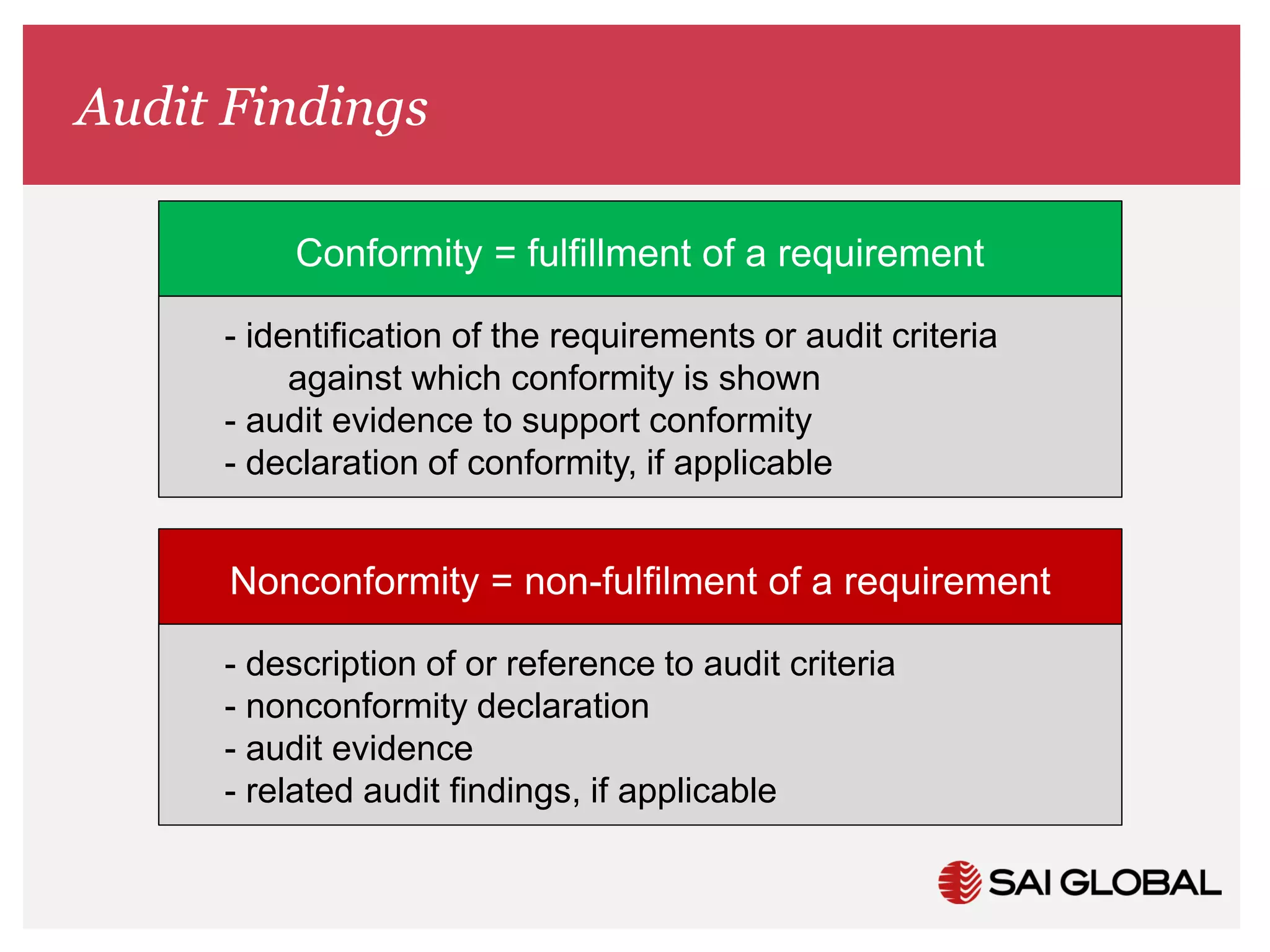 Audit Findings

Conformity = fulfillment of a requirement

- identification of the requirements or audit criteria against which conformity is shown
- audit evidence to support conformity
- declaration of conformity, if applicable

Nonconformity = non-fulfilment of a requirement

- description of or reference to audit criteria
- nonconformity declaration
- audit evidence
- related audit findings, if applicable

SAI GLOBAL